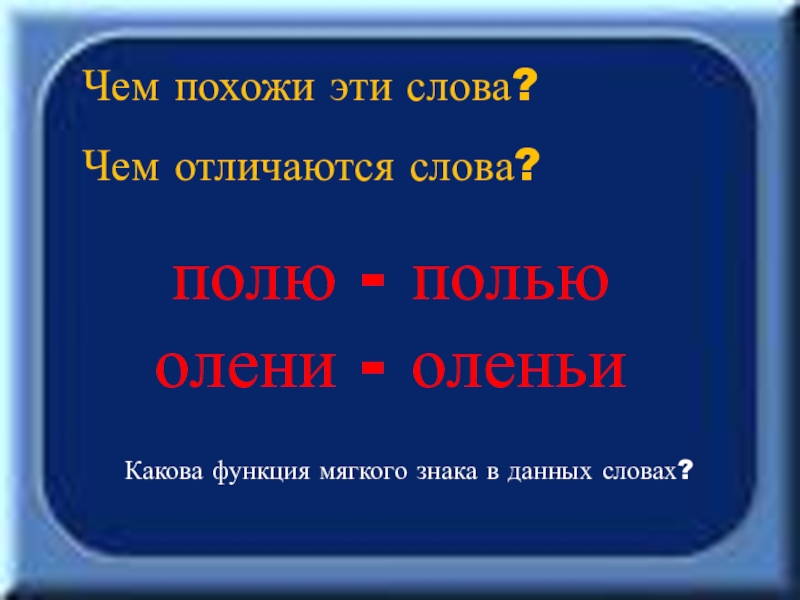 Чем похожи эти слова?

Чем отличаются слова?

полю - полью
олени - оленьи

Какова функция мягкого знака в данных словах?